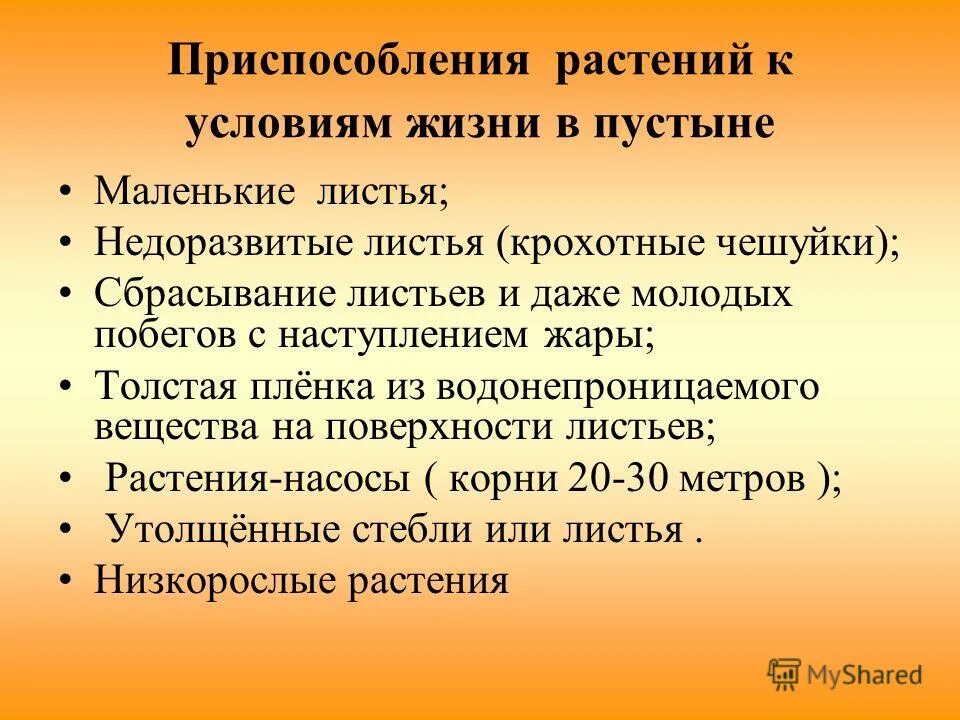 Приспособления растений к условиям жизни в пустыне

• Маленькие листья;
• Недоразвитые листья (крохотные чешуйки);
• Сбрасывание листьев и даже молодых побегов с наступлением жары;
• Толстая плёнка из водонепроницаемого вещества на поверхности листьев;
• Растения-насосы ( корни 20-30 метров );
• Утолщённые стебли или листья .
• Низкорослые растения

MyShared